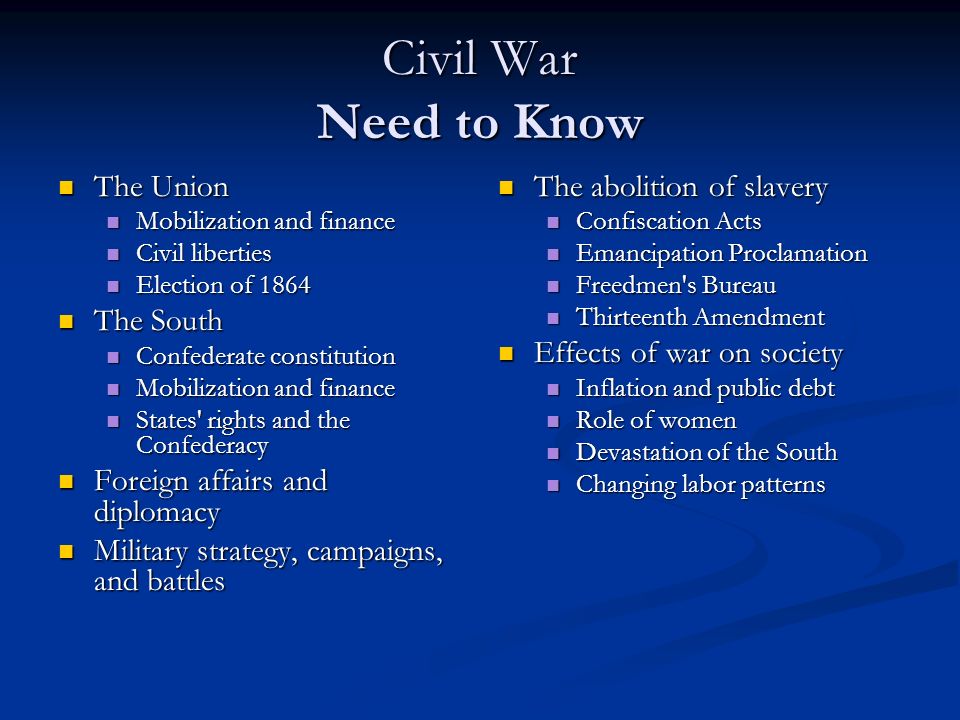 Civil War
Need to Know

- The Union
  - Mobilization and finance
  - Civil liberties
  - Election of 1864
- The South
  - Confederate constitution
  - Mobilization and finance
  - States' rights and the Confederacy
- Foreign affairs and diplomacy
- Military strategy, campaigns, and battles

- The abolition of slavery
  - Confiscation Acts
  - Emancipation Proclamation
  - Freedmen's Bureau
  - Thirteenth Amendment
- Effects of war on society
  - Inflation and public debt
  - Role of women
  - Devastation of the South
  - Changing labor patterns